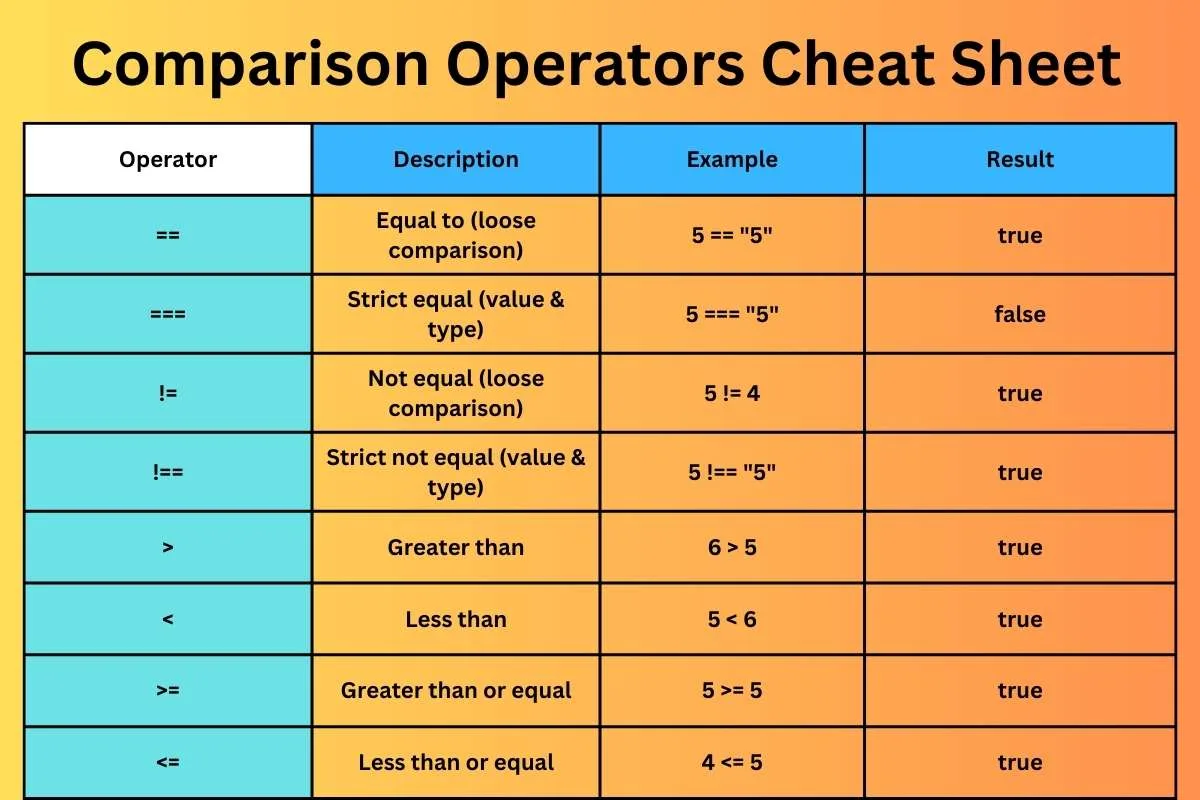 Comparison Operators Cheat Sheet

| Operator | Description | Example | Result |
|---|---|---|---|
| == | Equal to (loose comparison) | 5 == "5" | true |
| === | Strict equal (value & type) | 5 === "5" | false |
| != | Not equal (loose comparison) | 5 != 4 | true |
| !== | Strict not equal (value & type) | 5 !== "5" | true |
| > | Greater than | 6 > 5 | true |
| < | Less than | 5 < 6 | true |
| >= | Greater than or equal | 5 >= 5 | true |
| <= | Less than or equal | 4 <= 5 | true |